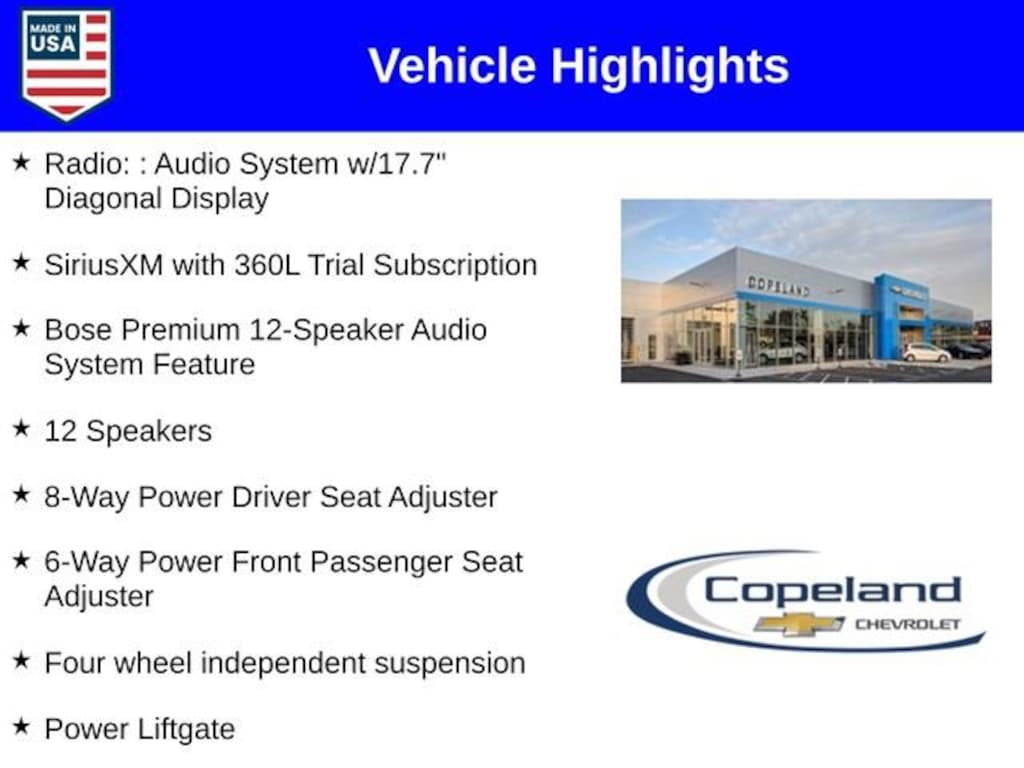 MADE IN USA

Vehicle Highlights

★ Radio: : Audio System w/17.7" Diagonal Display

★ SiriusXM with 360L Trial Subscription

★ Bose Premium 12-Speaker Audio System Feature

★ 12 Speakers

★ 8-Way Power Driver Seat Adjuster

★ 6-Way Power Front Passenger Seat Adjuster

★ Four wheel independent suspension

★ Power Liftgate

COPELAND

Copeland CHEVROLET